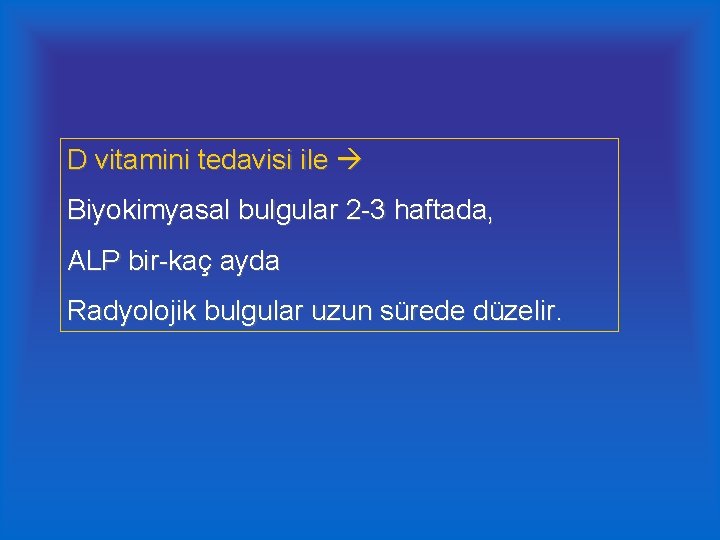 D vitamini tedavisi ile →

Biyokimyasal bulgular 2-3 haftada,

ALP bir-kaç ayda

Radyolojik bulgular uzun sürede düzelir.